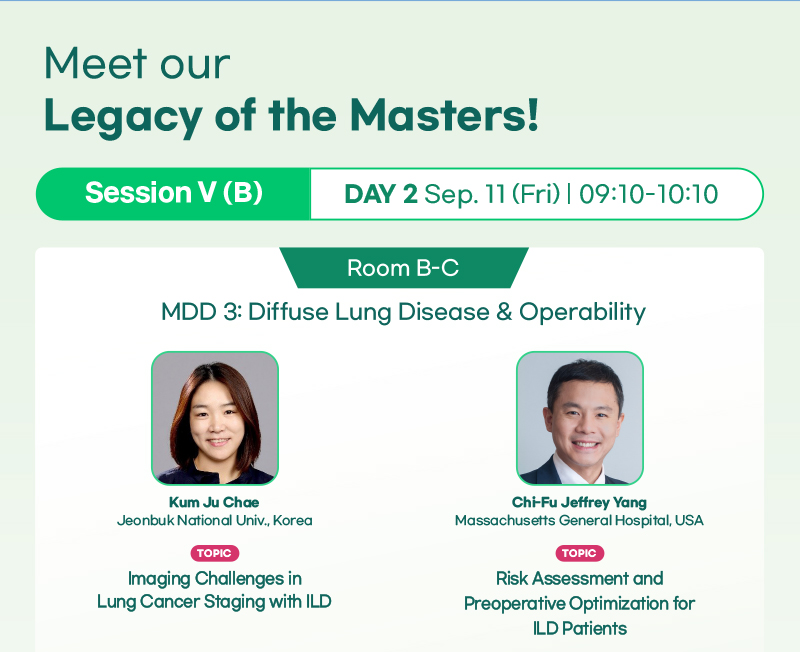 Meet our
Legacy of the Masters!

Session V (B)
DAY 2 Sep. 11 (Fri) | 09:10-10:10

Room B-C

MDD 3: Diffuse Lung Disease & Operability

Kum Ju Chae
Jeonbuk National Univ., Korea
TOPIC
Imaging Challenges in Lung Cancer Staging with ILD

Chi-Fu Jeffrey Yang
Massachusetts General Hospital, USA
TOPIC
Risk Assessment and Preoperative Optimization for ILD Patients